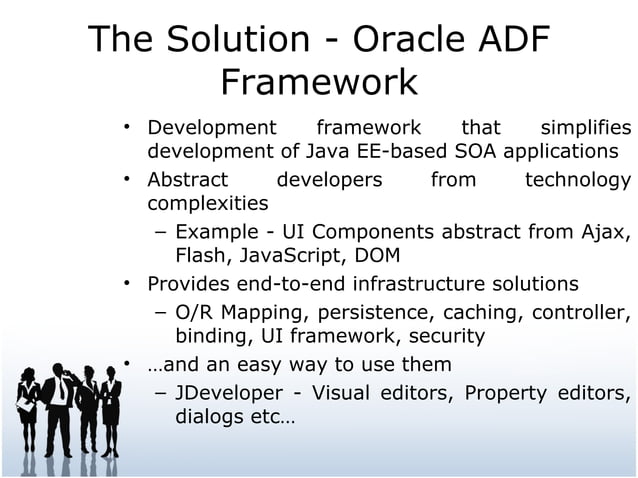 The Solution - Oracle ADF Framework

• Development framework that simplifies development of Java EE-based SOA applications
• Abstract developers from technology complexities
– Example - UI Components abstract from Ajax, Flash, JavaScript, DOM
• Provides end-to-end infrastructure solutions
– O/R Mapping, persistence, caching, controller, binding, UI framework, security
• …and an easy way to use them
– JDeveloper - Visual editors, Property editors, dialogs etc…